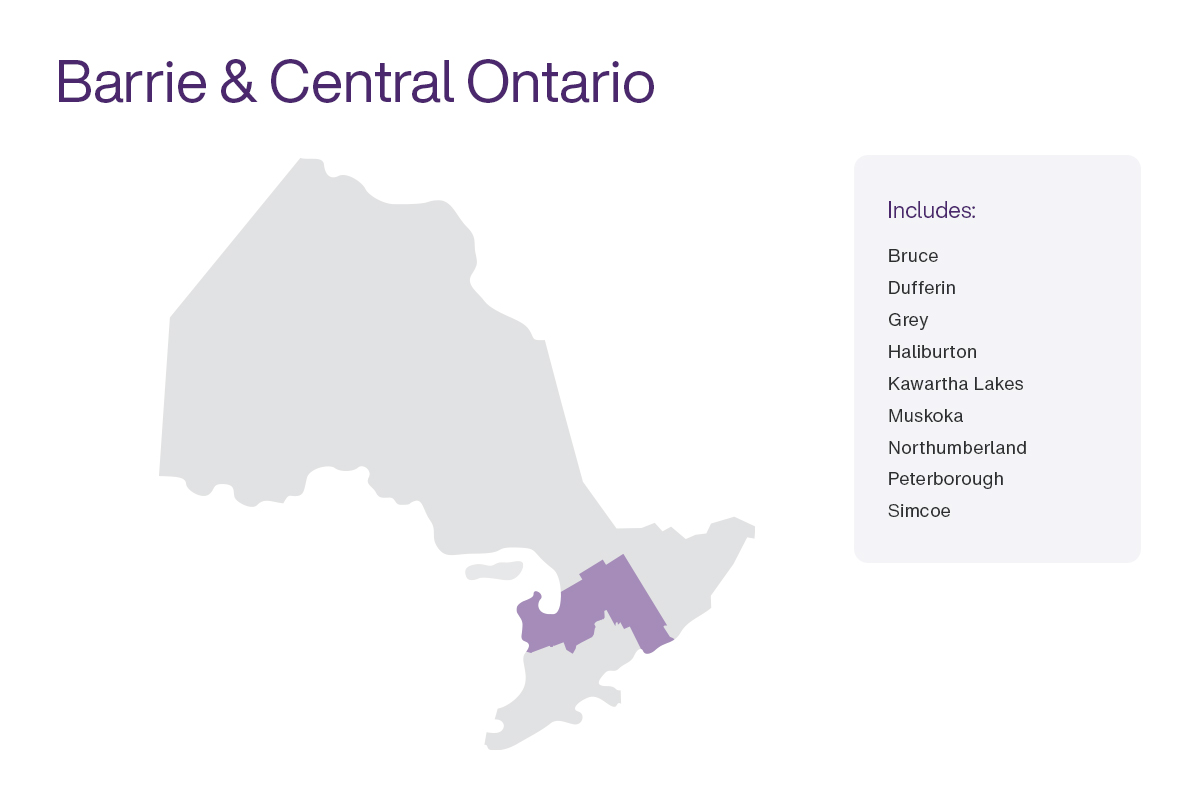 Barrie & Central Ontario

Includes:

Bruce
Dufferin
Grey
Haliburton
Kawartha Lakes
Muskoka
Northumberland
Peterborough
Simcoe